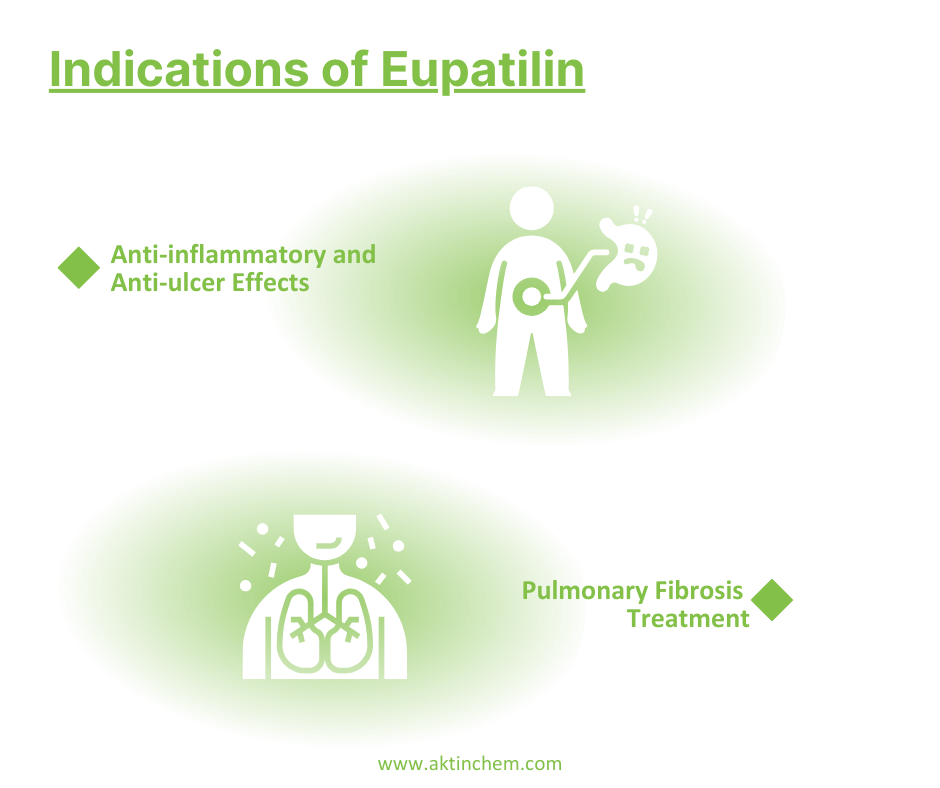 Indications of Eupatilin

Anti-inflammatory and Anti-ulcer Effects

Pulmonary Fibrosis Treatment

www.aktinchem.com